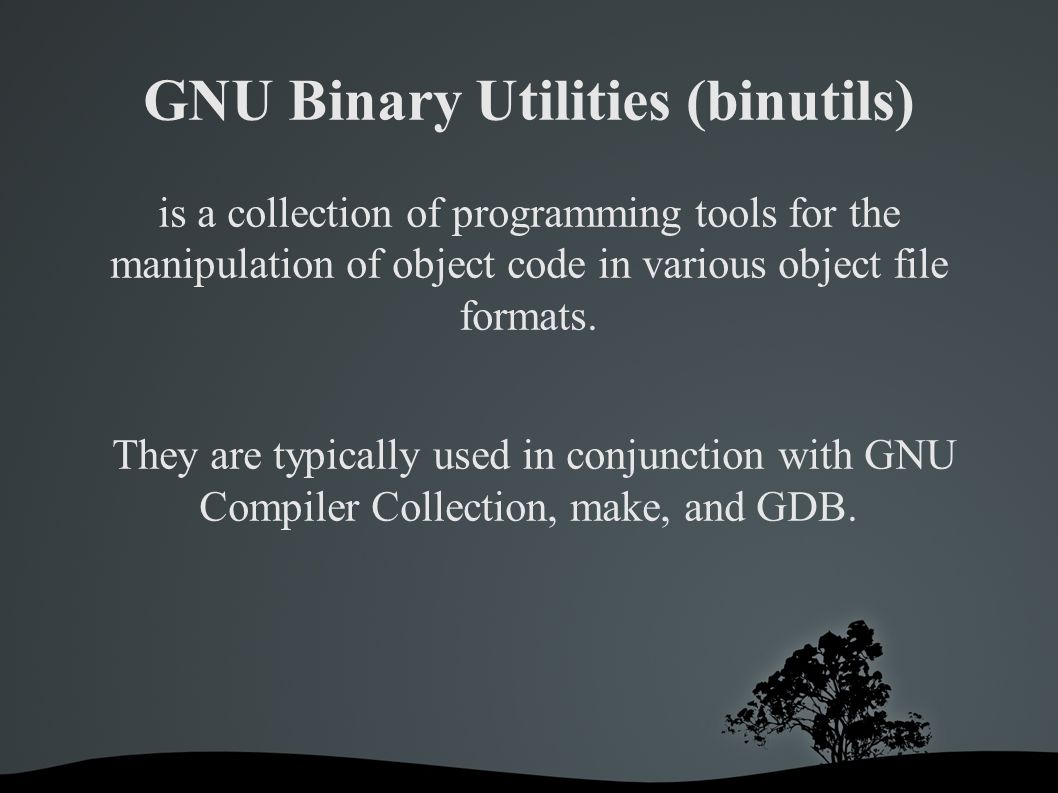 GNU Binary Utilities (binutils)

is a collection of programming tools for the manipulation of object code in various object file formats.

They are typically used in conjunction with GNU Compiler Collection, make, and GDB.